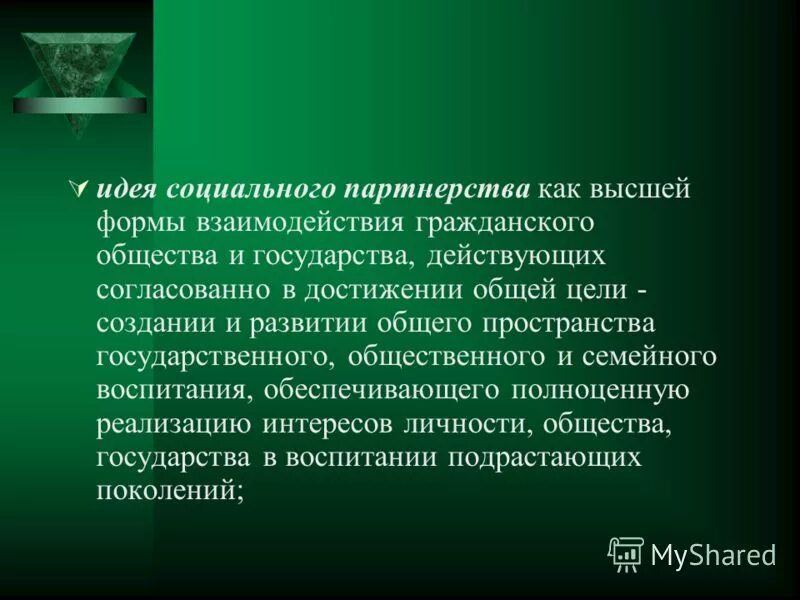 идея социального партнерства как высшей формы взаимодействия гражданского общества и государства, действующих согласованно в достижении общей цели - создании и развитии общего пространства государственного, общественного и семейного воспитания, обеспечивающего полноценную реализацию интересов личности, общества, государства в воспитании подрастающих поколений;

MyShared